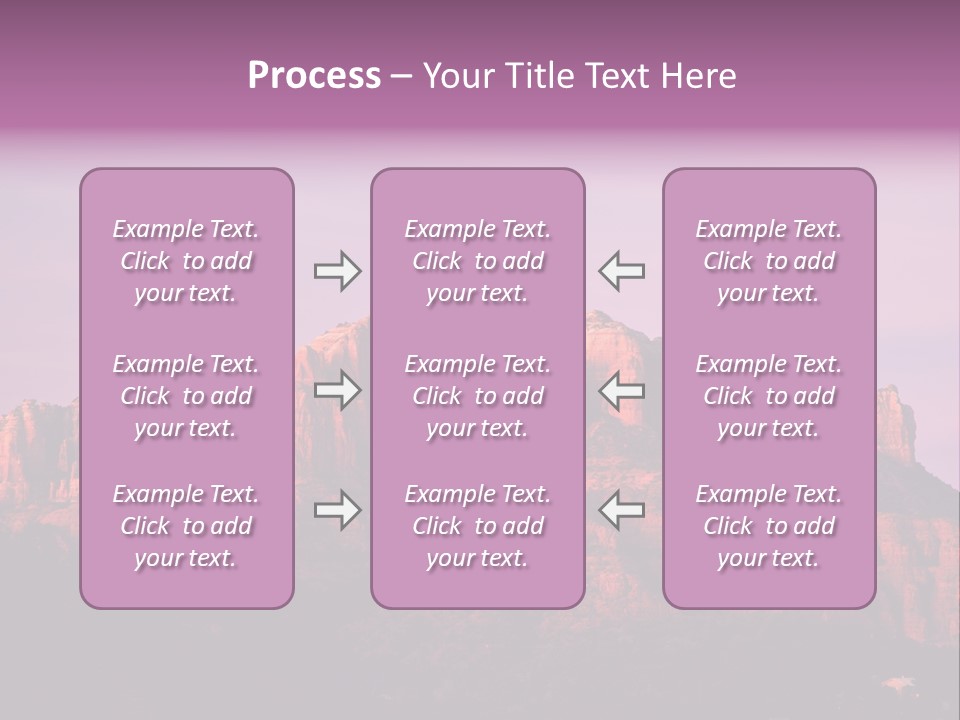 Process – Your Title Text Here

Example Text. Click to add your text.

Example Text. Click to add your text.

Example Text. Click to add your text.

Example Text. Click to add your text.

Example Text. Click to add your text.

Example Text. Click to add your text.

Example Text. Click to add your text.

Example Text. Click to add your text.

Example Text. Click to add your text.